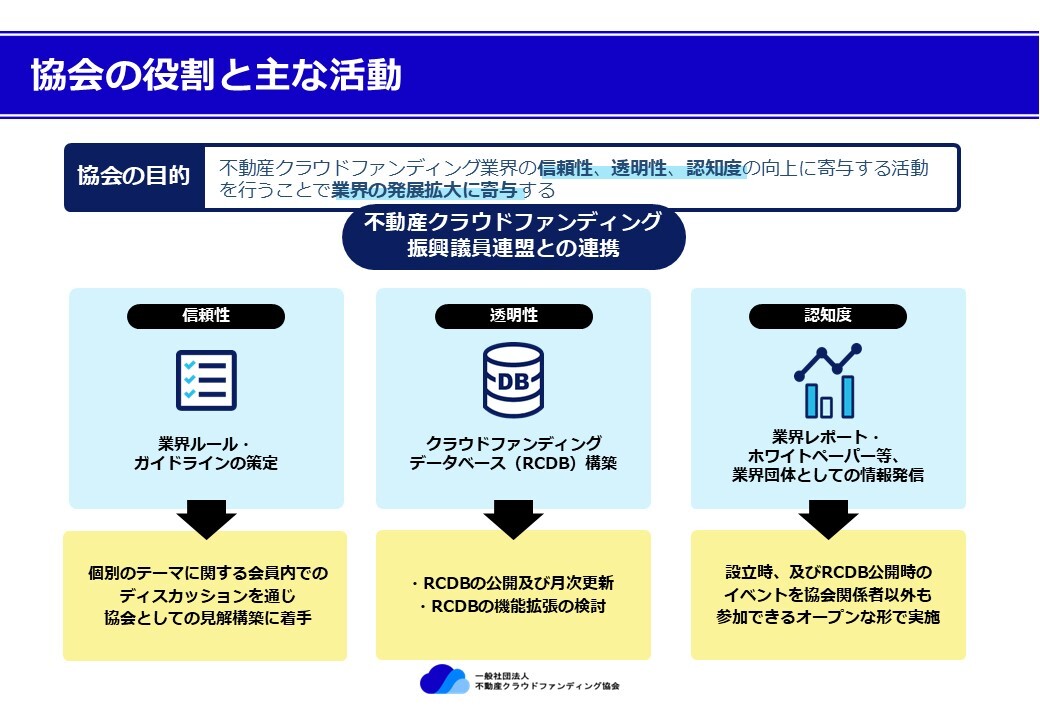 協会の役割と主な活動

協会の目的

不動産クラウドファンディング業界の信頼性、透明性、認知度の向上に寄与する活動を行うことで業界の発展拡大に寄与する

不動産クラウドファンディング振興議員連盟との連携

信頼性

業界ルール・ガイドラインの策定

個別のテーマに関する会員内でのディスカッションを通じ協会としての見解構築に着手

透明性

DB

クラウドファンディングデータベース（RCDB）構築

・RCDBの公開及び月次更新
・RCDBの機能拡張の検討

認知度

業界レポート・ホワイトペーパー等、業界団体としての情報発信

設立時、及びRCDB公開時のイベントを協会関係者以外も参加できるオープンな形で実施

一般社団法人
不動産クラウドファンディング協会